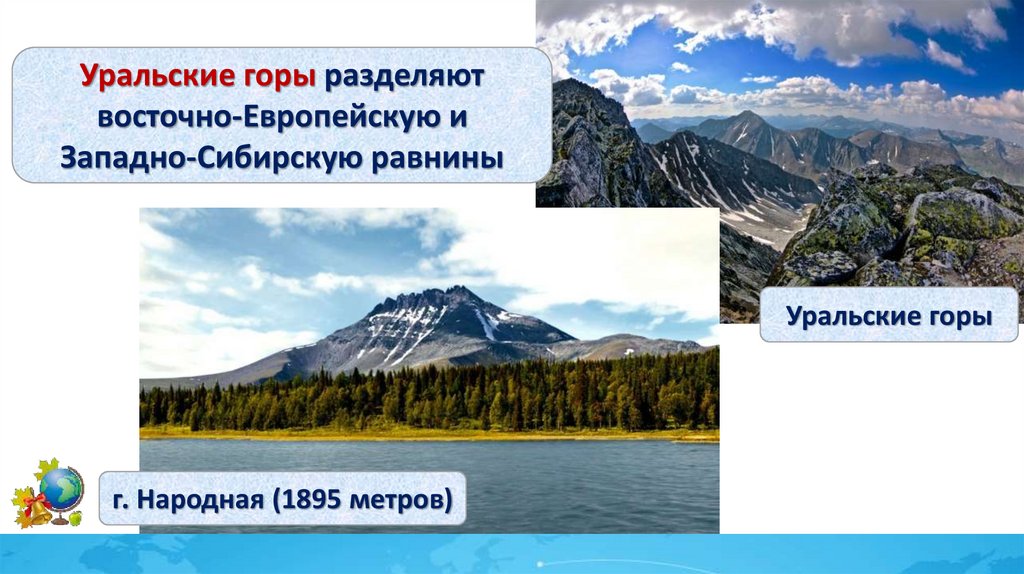 Уральские горы разделяют восточно-Европейскую и Западно-Сибирскую равнины

Уральские горы

г. Народная (1895 метров)